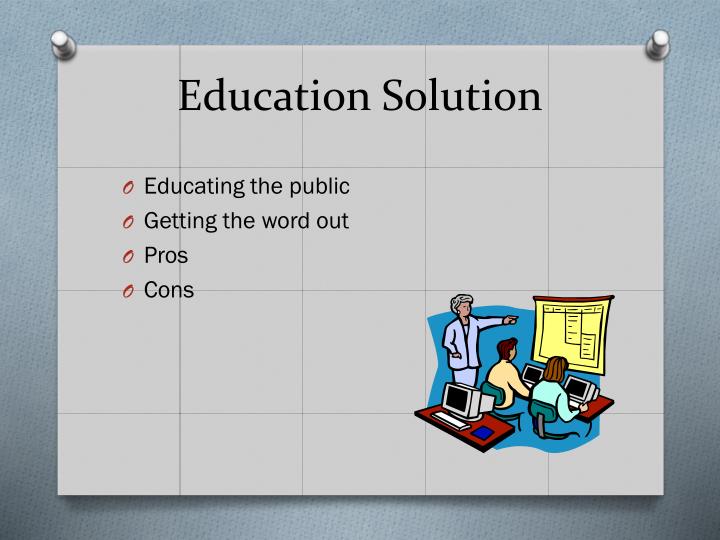 Education Solution

Educating the public
Getting the word out
Pros
Cons